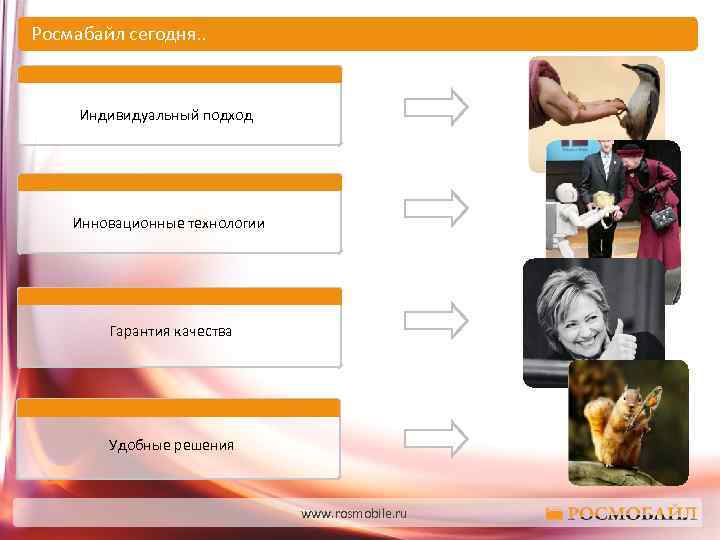 Росмабайл сегодня..

Индивидуальный подход

Инновационные технологии

Гарантия качества

Удобные решения

www.rosmobile.ru

РОСМОБАЙЛ